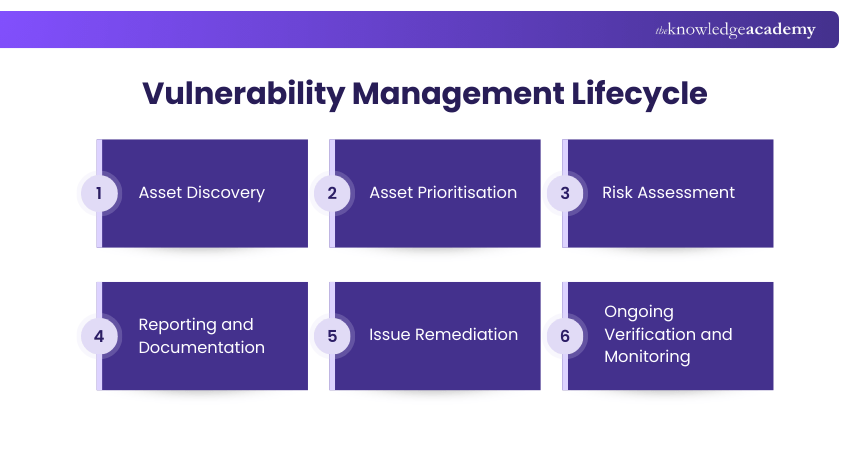 theknowledgeacademy

Vulnerability Management Lifecycle

1 Asset Discovery

2 Asset Prioritisation

3 Risk Assessment

4 Reporting and Documentation

5 Issue Remediation

6 Ongoing Verification and Monitoring